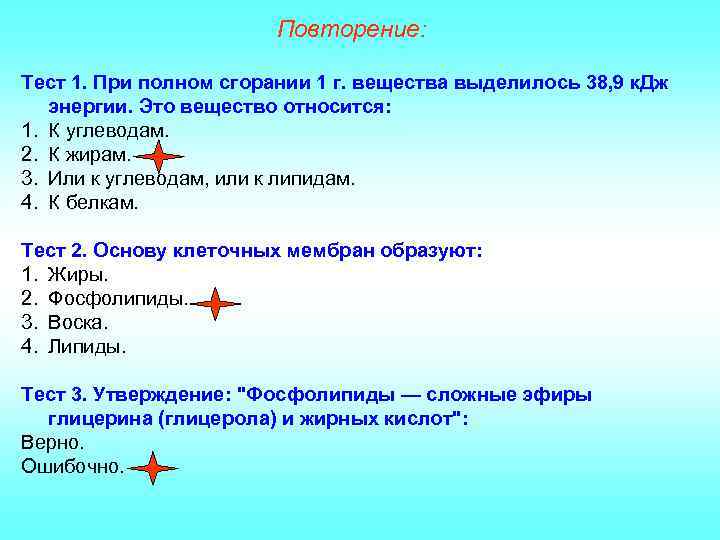 Повторение:

Тест 1. При полном сгорании 1 г. вещества выделилось 38,9 кДж энергии. Это вещество относится:
1. К углеводам.
2. К жирам.
3. Или к углеводам, или к липидам.
4. К белкам.

Тест 2. Основу клеточных мембран образуют:
1. Жиры.
2. Фосфолипиды.
3. Воска.
4. Липиды.

Тест 3. Утверждение: "Фосфолипиды — сложные эфиры глицерина (глицерола) и жирных кислот":
Верно.
Ошибочно.